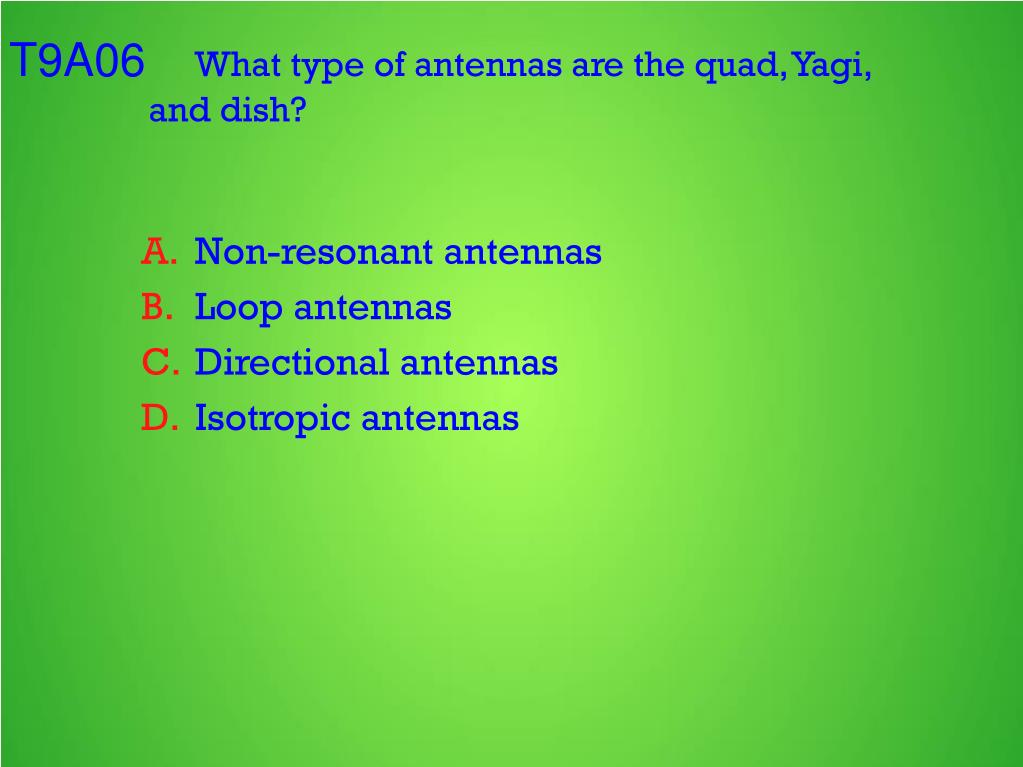 T9A06 What type of antennas are the quad, Yagi, and dish?

A. Non-resonant antennas
B. Loop antennas
C. Directional antennas
D. Isotropic antennas